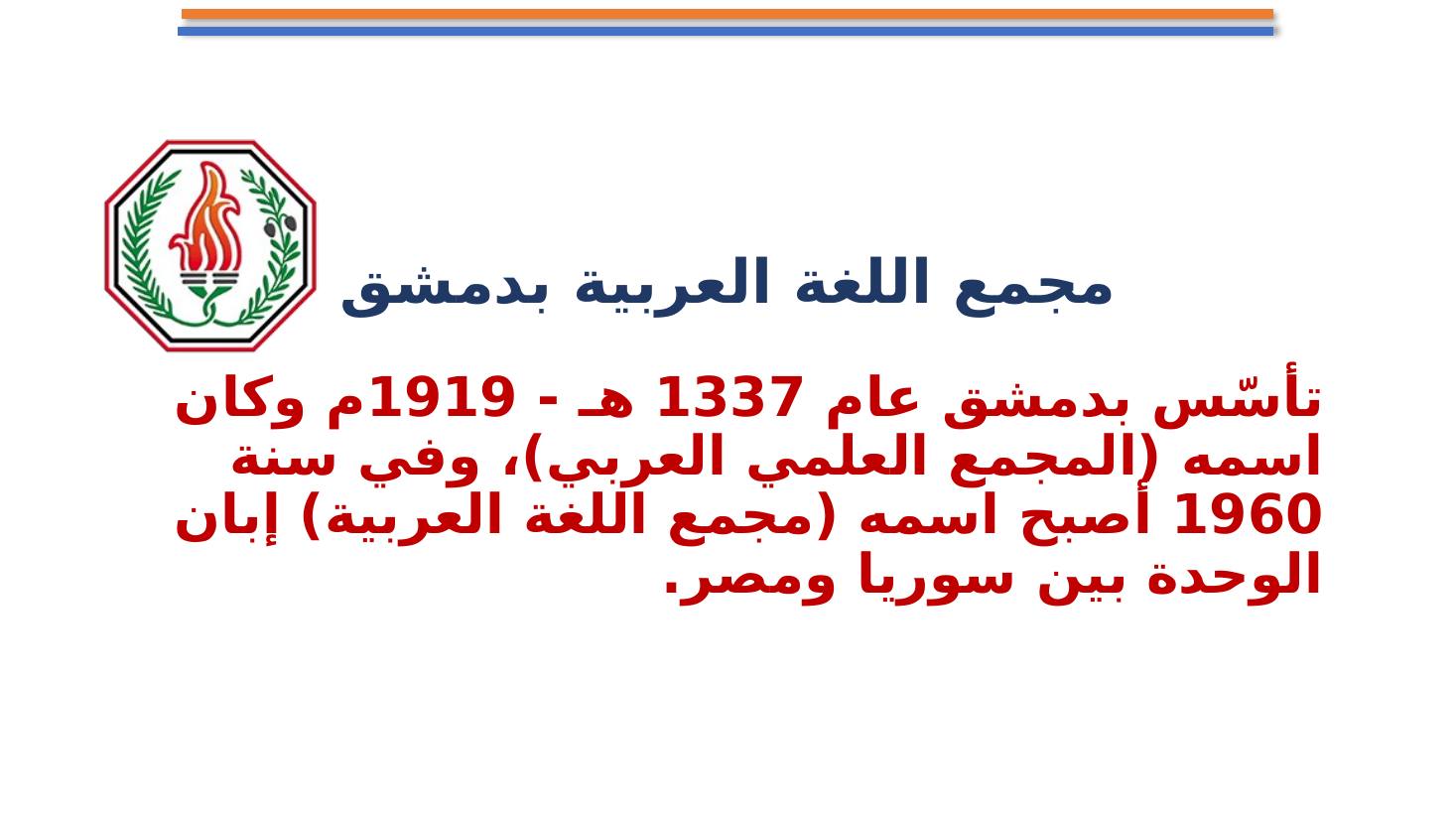 مجمع اللغة العربية بدمشق

تأسّس بدمشق عام 1337 هـ - 1919م وكان اسمه (المجمع العلمي العربي)، وفي سنة 1960 أصبح اسمه (مجمع اللغة العربية) إبان الوحدة بين سوريا ومصر.